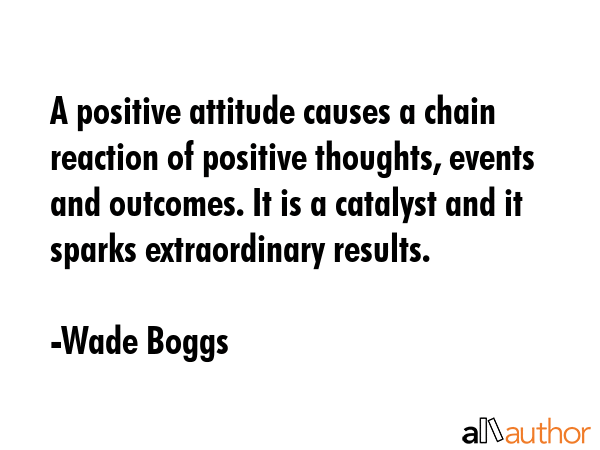 A positive attitude causes a chain reaction of positive thoughts, events and outcomes. It is a catalyst and it sparks extraordinary results.

-Wade Boggs

allauthor